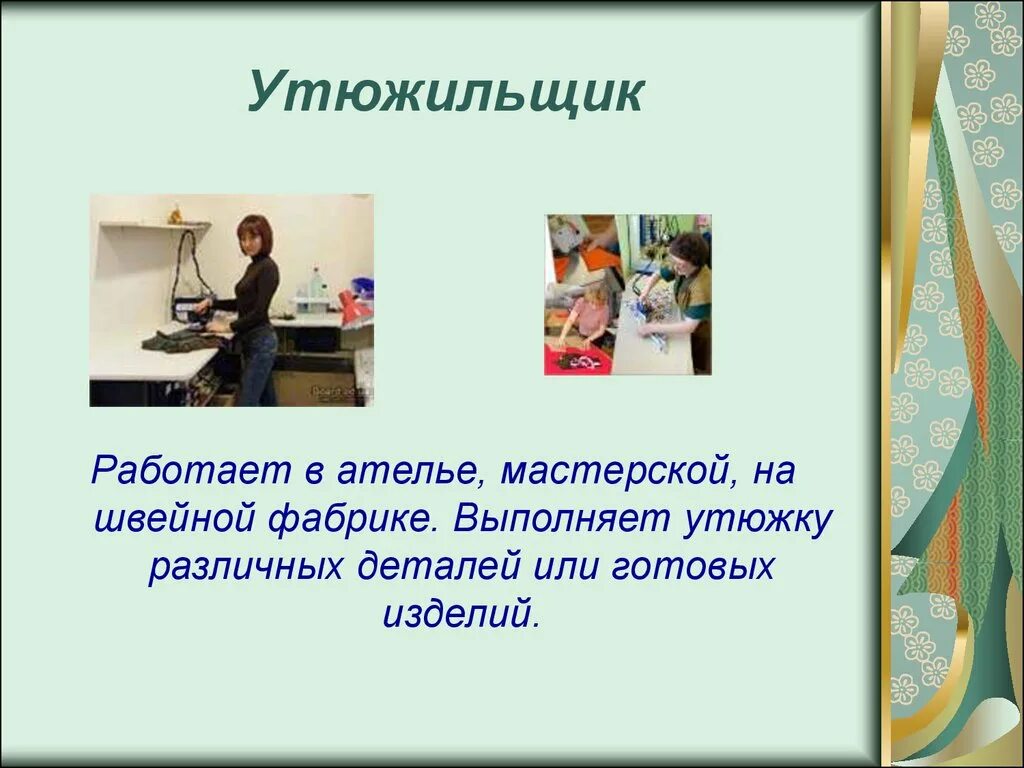 Утюжильщик

Работает в ателье, мастерской, на швейной фабрике. Выполняет утюжку различных деталей или готовых изделий.